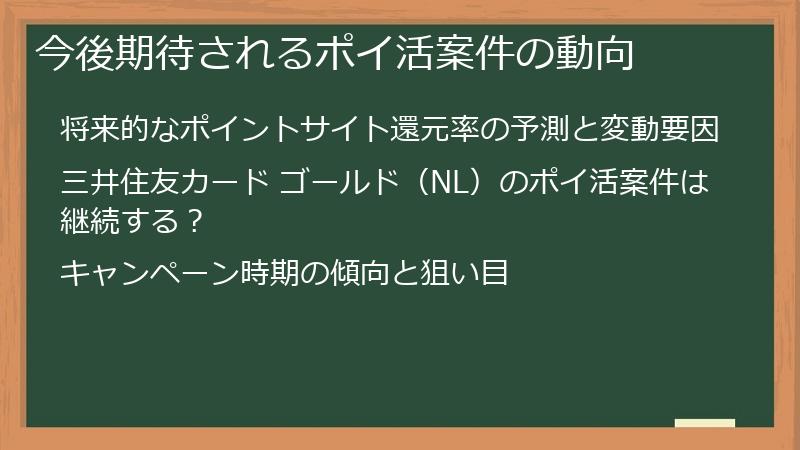 今後期待されるポイ活案件の動向

将来的なポイントサイト還元率の予測と変動要因

三井住友カード ゴールド（NL）のポイ活案件は継続する？

キャンペーン時期の傾向と狙い目